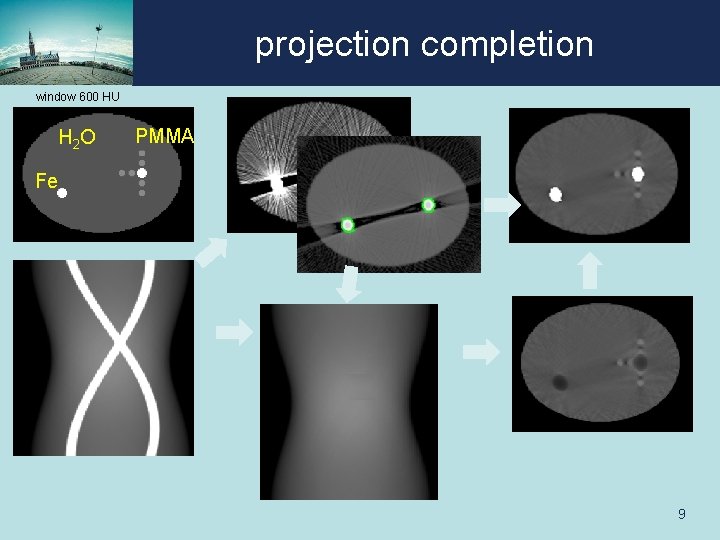 projection completion

window 600 HU

$H_2O$

PMMA

Fe

9